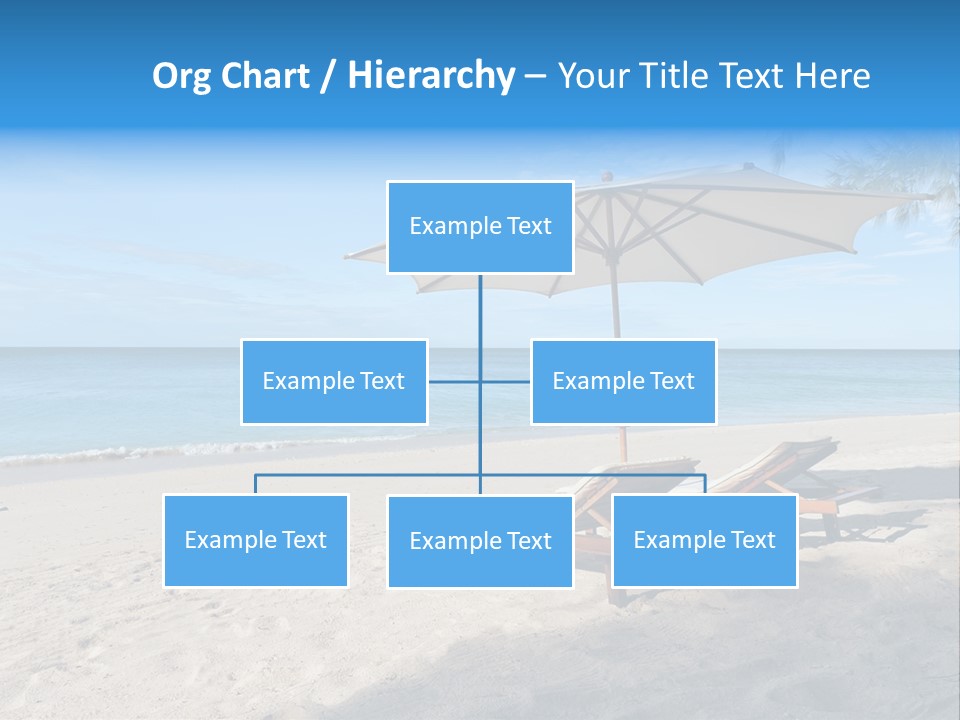 Org Chart / Hierarchy – Your Title Text Here

Example Text

Example Text

Example Text

Example Text

Example Text

Example Text